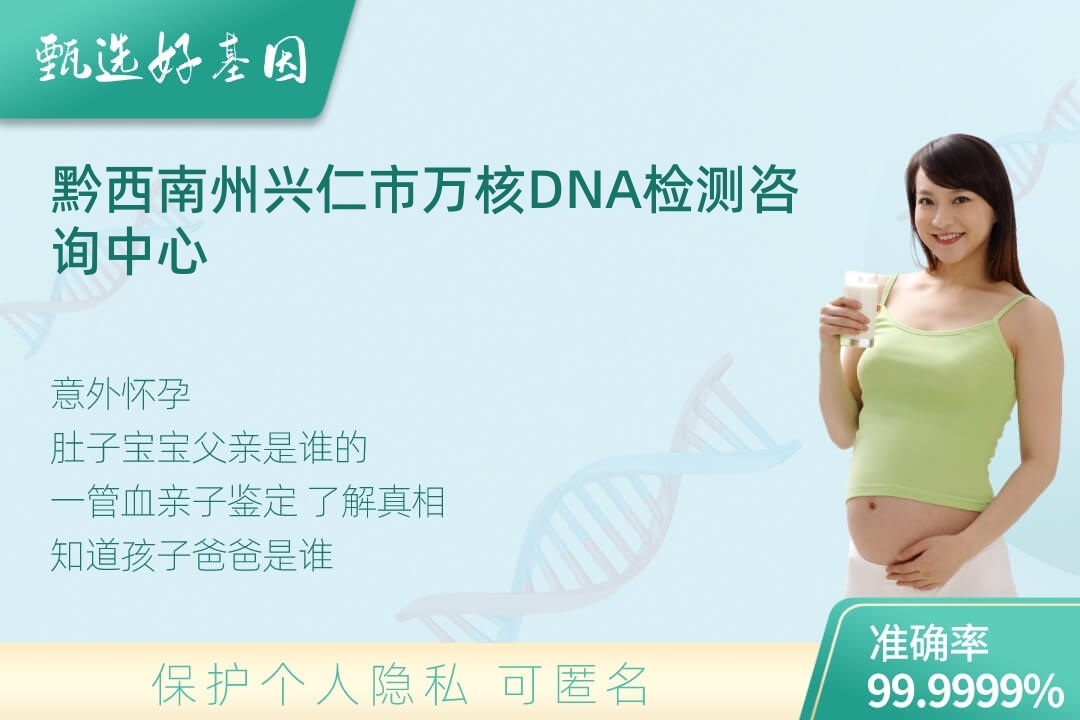 甄选好基因

黔西南州兴仁市万核DNA检测咨询中心

意外怀孕
肚子宝宝父亲是谁的
一管血亲子鉴定 了解真相
知道孩子爸爸是谁

保护个人隐私 可匿名

准确率
99.9999%